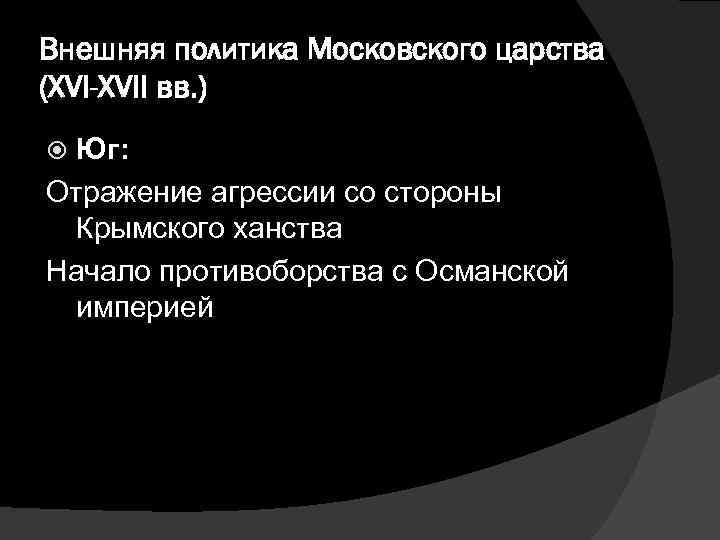 Внешняя политика Московского царства (XVI-XVII вв.)

Юг:

Отражение агрессии со стороны Крымского ханства

Начало противоборства с Османской империей